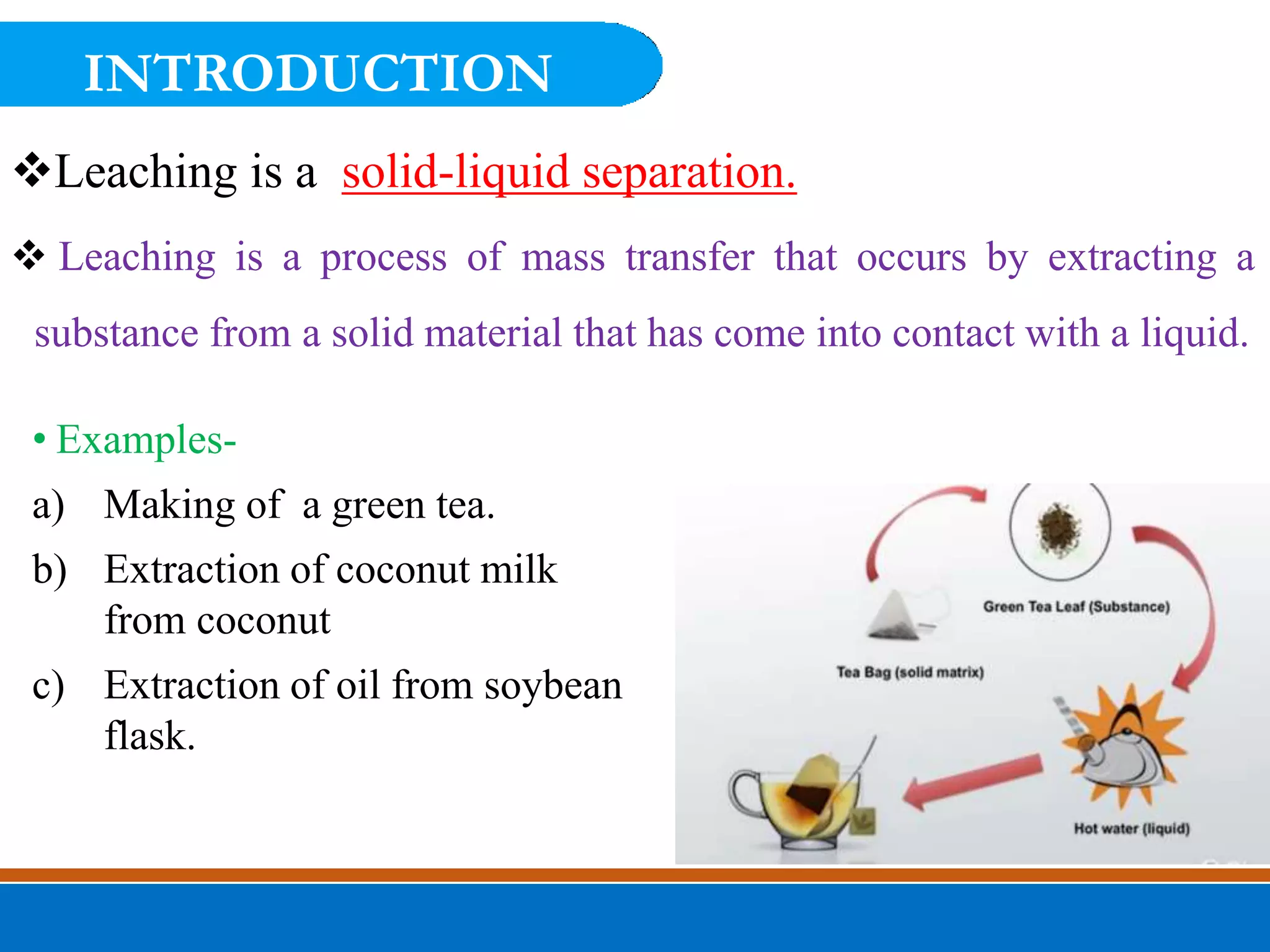 INTRODUCTION

❖Leaching is a solid-liquid separation.

❖ Leaching is a process of mass transfer that occurs by extracting a substance from a solid material that has come into contact with a liquid.

• Examples-

a) Making of a green tea.

b) Extraction of coconut milk from coconut

c) Extraction of oil from soybean flask.

Green Tea Leaf (Substance)

Tea Bag (solid matrix)

Hot water (liquid)